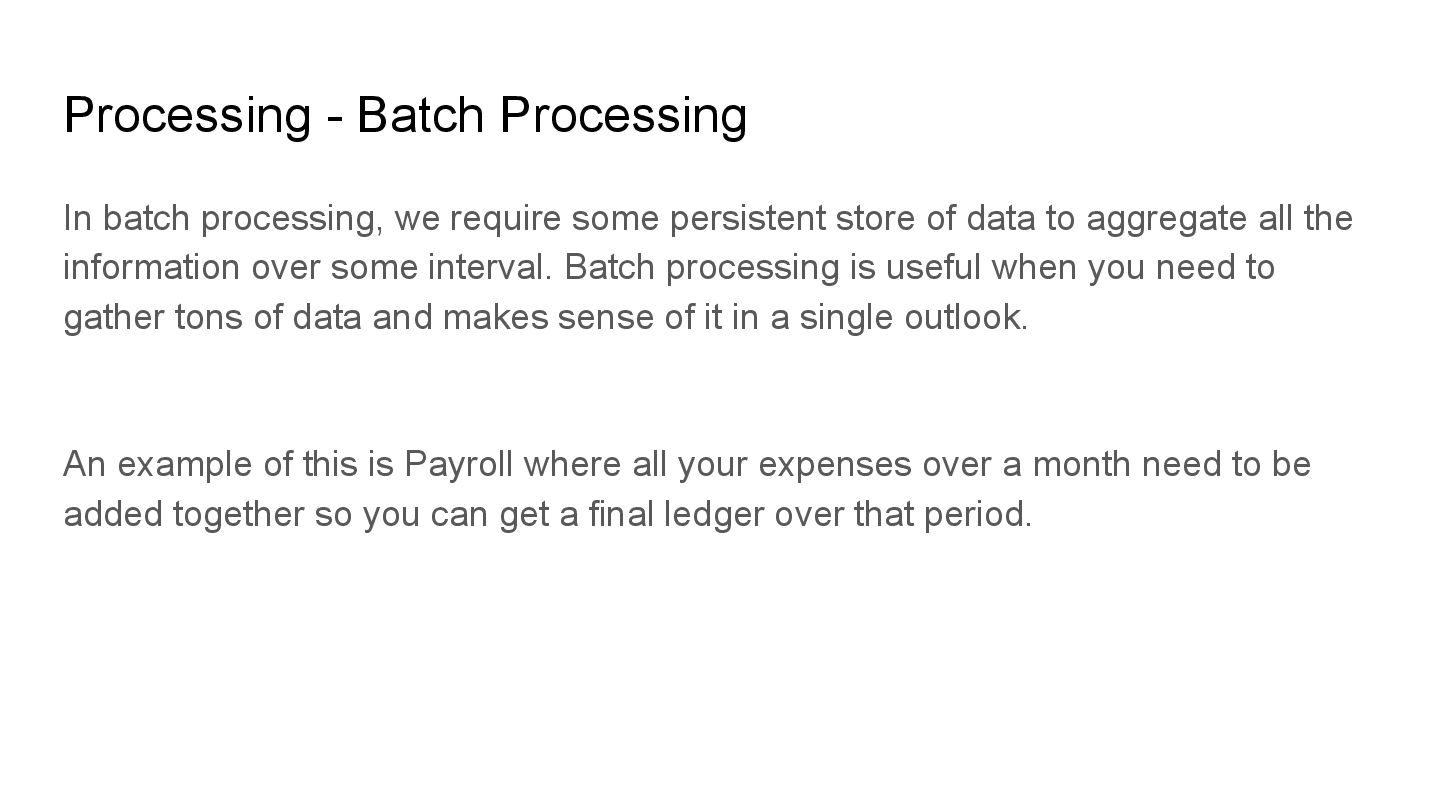 Processing - Batch Processing

In batch processing, we require some persistent store of data to aggregate all the information over some interval. Batch processing is useful when you need to gather tons of data and makes sense of it in a single outlook.

An example of this is Payroll where all your expenses over a month need to be added together so you can get a final ledger over that period.